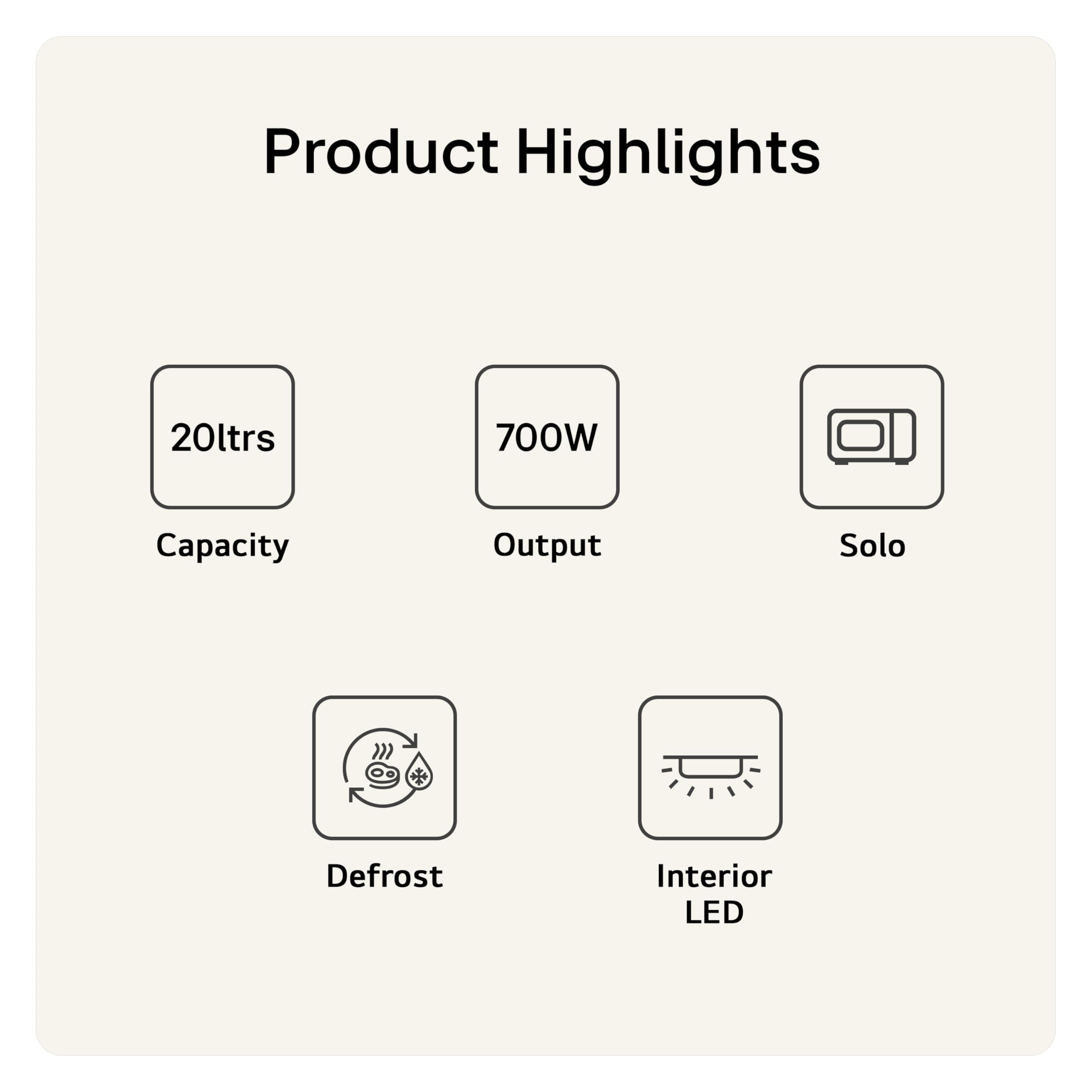 Product Highlights

20ltrs

Capacity

700W

Output

Solo

Defrost

Interior LED